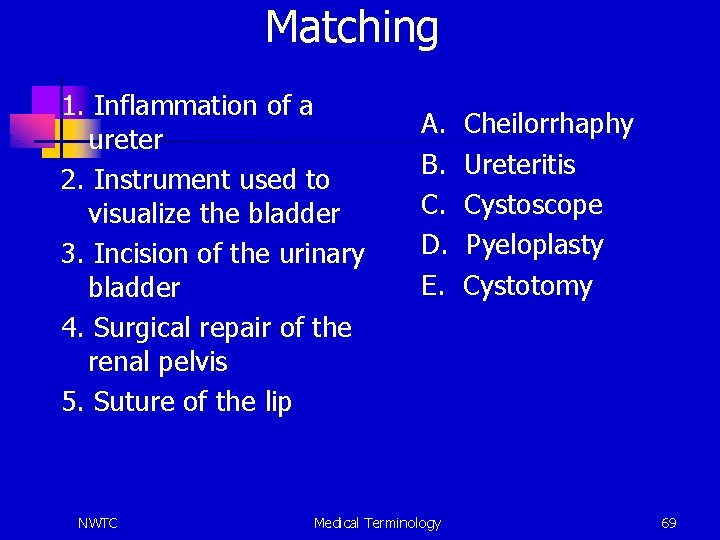 Matching

1. Inflammation of a ureter
2. Instrument used to visualize the bladder
3. Incision of the urinary bladder
4. Surgical repair of the renal pelvis
5. Suture of the lip

A. Cheilorrhaphy
B. Ureteritis
C. Cystoscope
D. Pyeloplasty
E. Cystotomy

NWTC
Medical Terminology
69